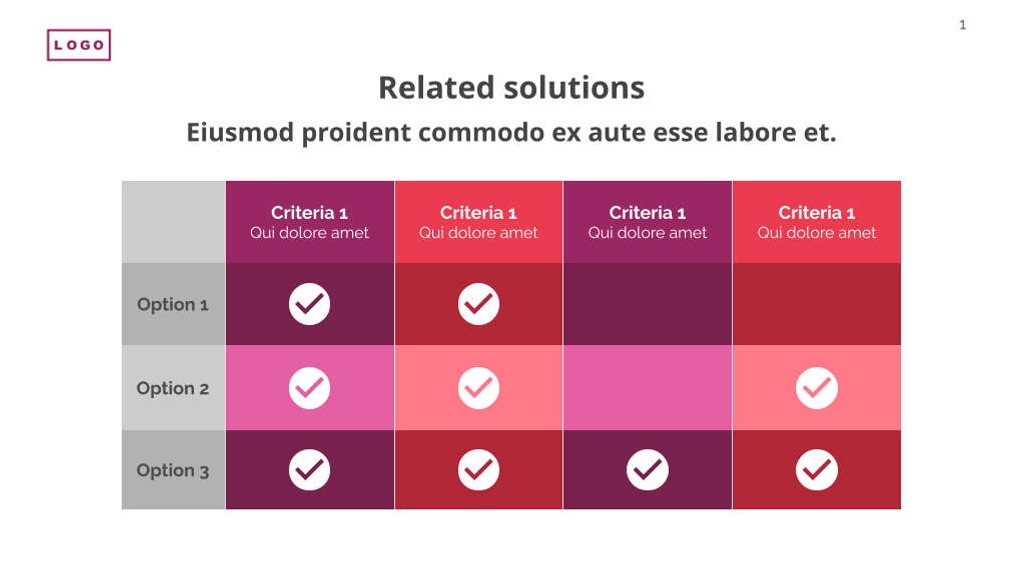 LOGO

1

Related solutions

Eiusmod proident commodo ex aute esse labore et.

| | Criteria 1 Qui dolore amet | Criteria 1 Qui dolore amet | Criteria 1 Qui dolore amet | Criteria 1 Qui dolore amet |
|---|---|---|---|---|
| Option 1 | ✓ | ✓ | | |
| Option 2 | ✓ | ✓ | | ✓ |
| Option 3 | ✓ | ✓ | ✓ | ✓ |